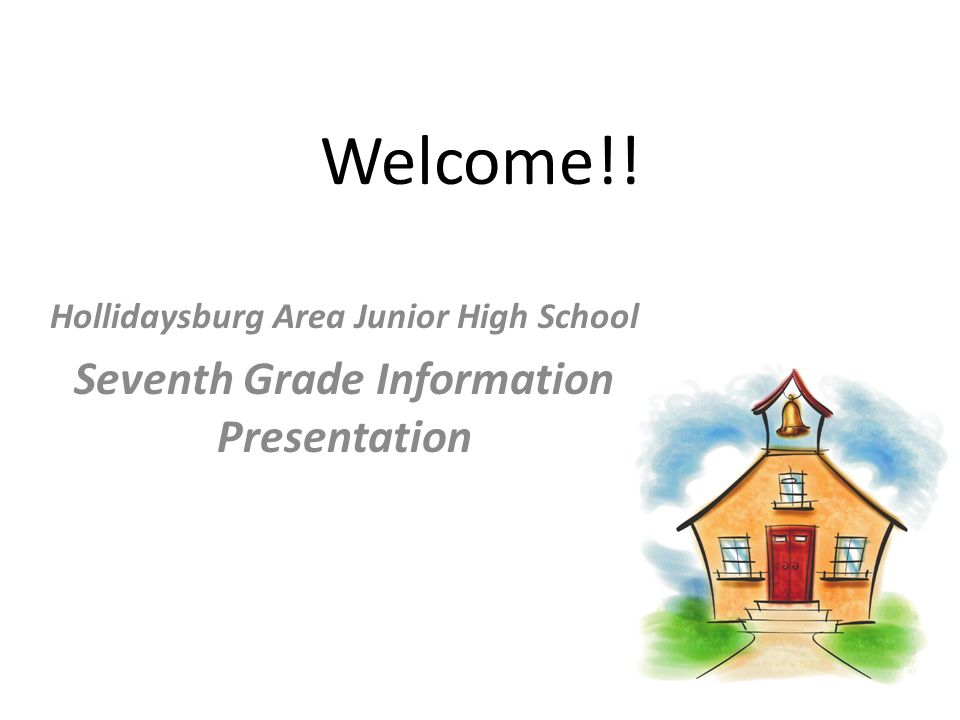 Welcome!!

Hollidaysburg Area Junior High School

Seventh Grade Information Presentation